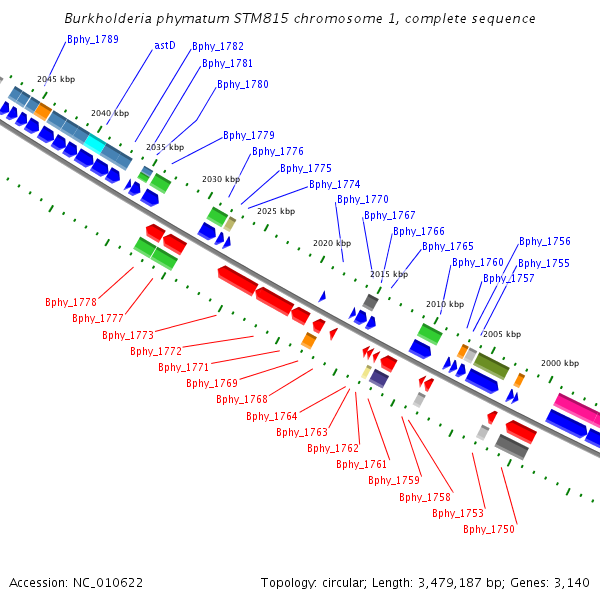 Burkholderia phymatum STM815 chromosome 1, complete sequence

Bphy_1789
astD
Bphy_1782
Bphy_1781
Bphy_1780
Bphy_1779
Bphy_1776
Bphy_1775
Bphy_1774
Bphy_1770
Bphy_1767
Bphy_1766
Bphy_1765
Bphy_1760
Bphy_1756
Bphy_1755
Bphy_1757

2045 kbp
2040 kbp
2035 kbp
2030 kbp
2025 kbp
2020 kbp
2015 kbp
2010 kbp
2005 kbp
2000 kbp

Bphy_1778
Bphy_1777
Bphy_1773
Bphy_1772
Bphy_1771
Bphy_1769
Bphy_1768
Bphy_1764
Bphy_1763
Bphy_1762
Bphy_1761
Bphy_1759
Bphy_1758
Bphy_1753
Bphy_1750

Accession: NC_010622
Topology: circular; Length: 3,479,187 bp; Genes: 3,140